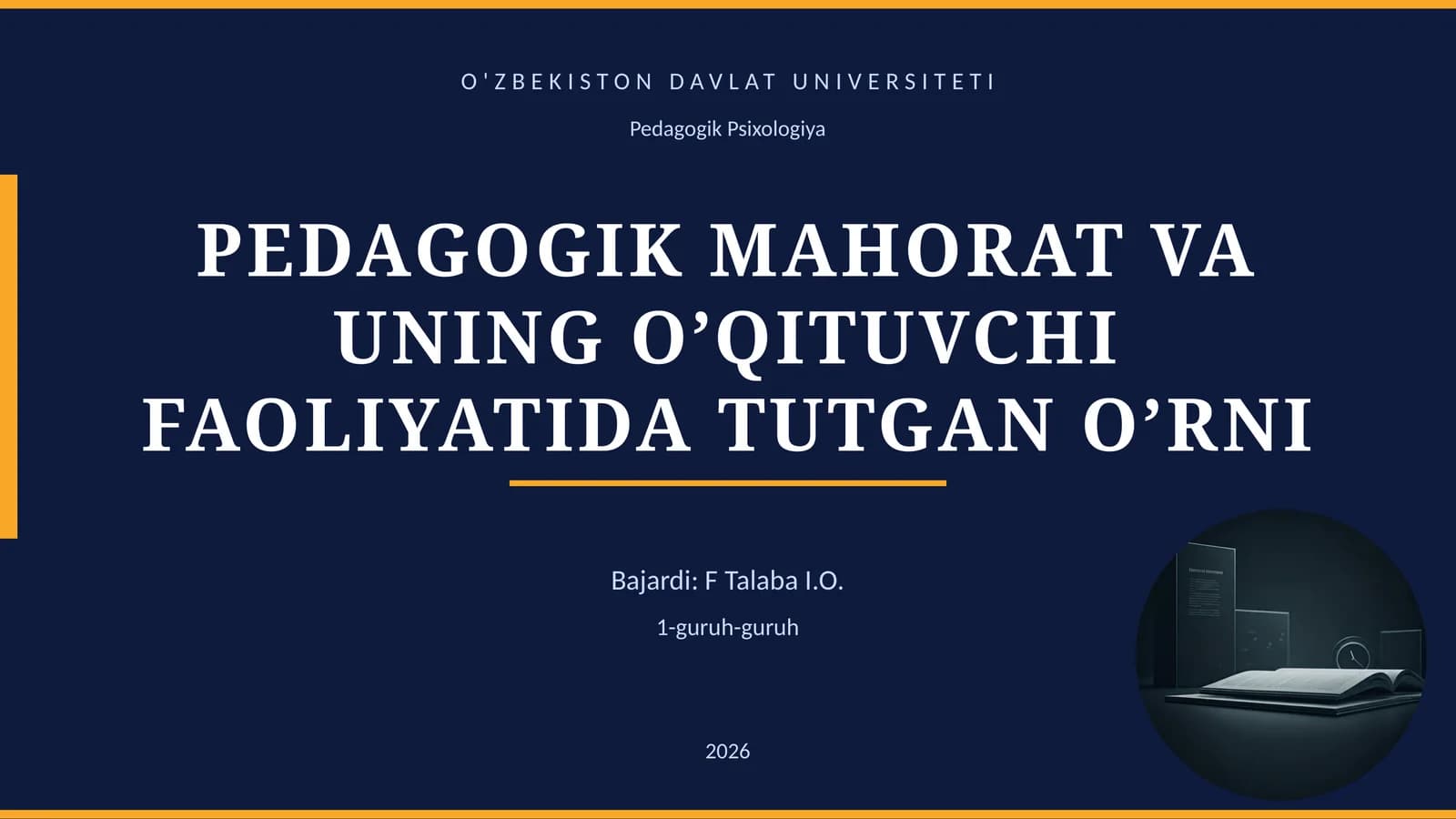 O'ZBEKISTON DAVLAT UNIVERSITETI

Pedagogik Psixologiya

PEDAGOGIK MAHORAT VA UNING O’QITUVCHI FAOLIYATIDA TUTGAN O’RNI

Bajardi: F Talaba I.O.

1-guruh-guruh

2026